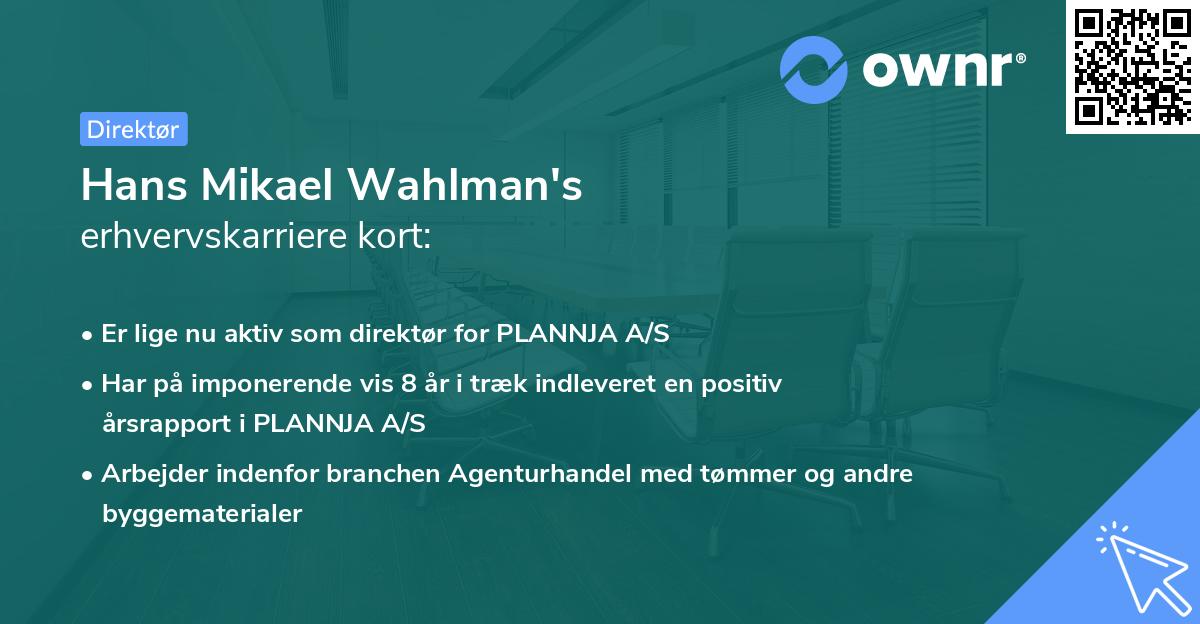 ownr®

Direktør

Hans Mikael Wahlman's
erhvervskarriere kort:

• Er lige nu aktiv som direktør for PLANNJA A/S
• Har på imponerende vis 8 år i træk indleveret en positiv årsrapport i PLANNJA A/S
• Arbejder indenfor branchen Agenturhandel med tømmer og andre byggematerialer